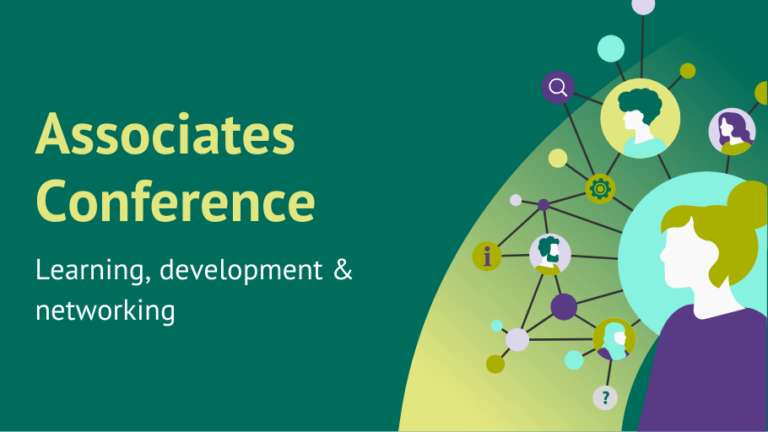 Associates Conference

Learning, development & networking

i

?